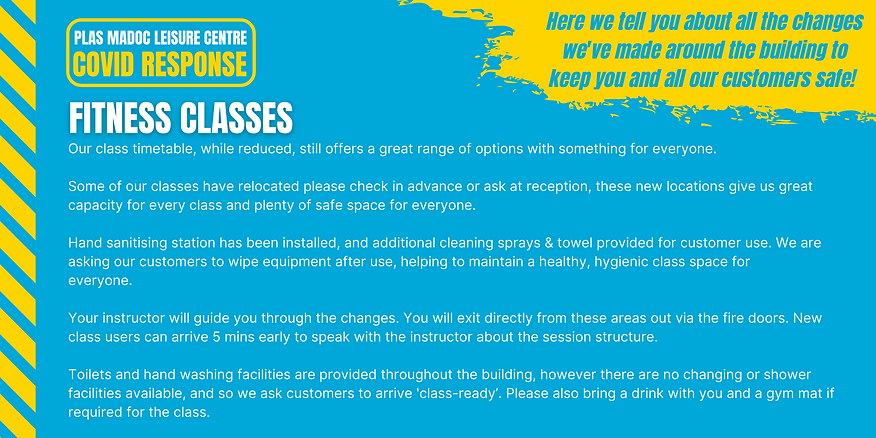 PLAS MADOC LEISURE CENTRE
COVID RESPONSE

Here we tell you about all the changes we've made around the building to keep you and all our customers safe!

FITNESS CLASSES

Our class timetable, while reduced, still offers a great range of options with something for everyone.

Some of our classes have relocated please check in advance or ask at reception, these new locations give us great capacity for every class and plenty of safe space for everyone.

Hand sanitising station has been installed, and additional cleaning sprays & towel provided for customer use. We are asking our customers to wipe equipment after use, helping to maintain a healthy, hygienic class space for everyone.

Your instructor will guide you through the changes. You will exit directly from these areas out via the fire doors. New class users can arrive 5 mins early to speak with the instructor about the session structure.

Toilets and hand washing facilities are provided throughout the building, however there are no changing or shower facilities available, and so we ask customers to arrive 'class-ready'. Please also bring a drink with you and a gym mat if required for the class.